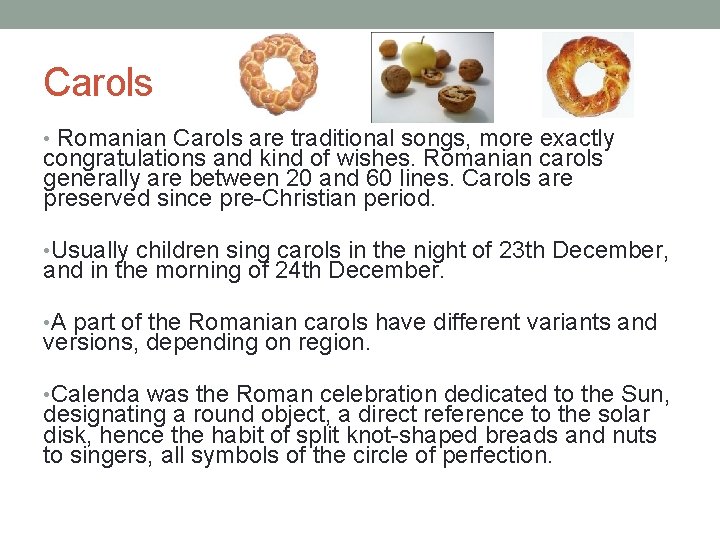 Carols

• Romanian Carols are traditional songs, more exactly congratulations and kind of wishes. Romanian carols generally are between 20 and 60 lines. Carols are preserved since pre-Christian period.

•Usually children sing carols in the night of 23th December, and in the morning of 24th December.

•A part of the Romanian carols have different variants and versions, depending on region.

•Calenda was the Roman celebration dedicated to the Sun, designating a round object, a direct reference to the solar disk, hence the habit of split knot-shaped breads and nuts to singers, all symbols of the circle of perfection.